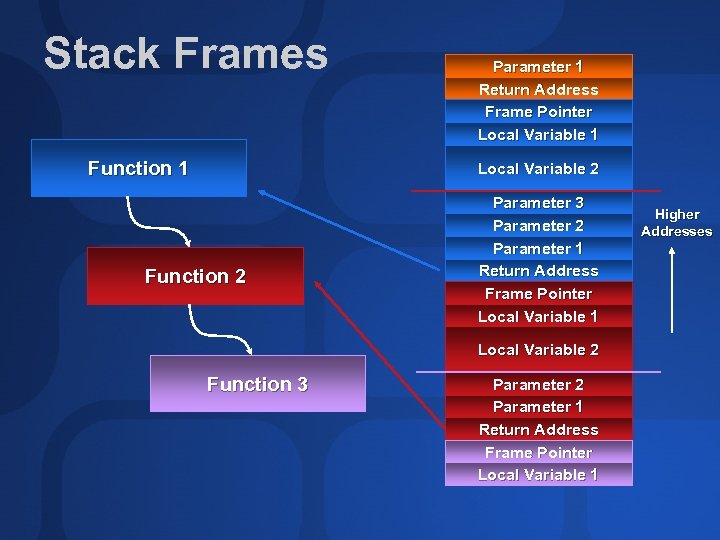 Stack Frames

Function 1

Function 2

Function 3

Parameter 1
Return Address
Frame Pointer
Local Variable 1
Local Variable 2
Parameter 3
Parameter 2
Parameter 1
Return Address
Frame Pointer
Local Variable 1
Local Variable 2
Parameter 2
Parameter 1
Return Address
Frame Pointer
Local Variable 1

Higher Addresses